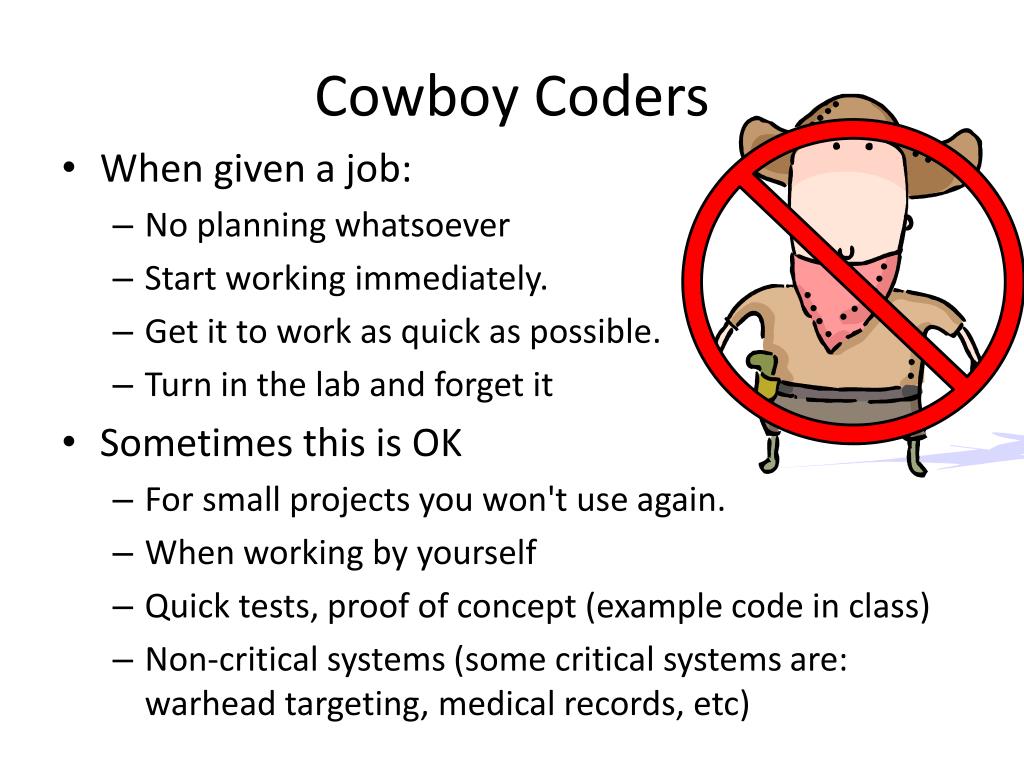 Cowboy Coders

• When given a job:
– No planning whatsoever
– Start working immediately.
– Get it to work as quick as possible.
– Turn in the lab and forget it

• Sometimes this is OK
– For small projects you won't use again.
– When working by yourself
– Quick tests, proof of concept (example code in class)
– Non-critical systems (some critical systems are: warhead targeting, medical records, etc)